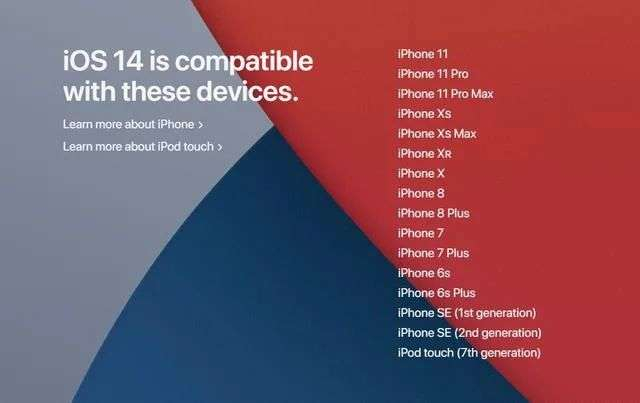 iOS 14 is compatible with these devices.

Learn more about iPhone >

Learn more about iPod touch >

iPhone 11
iPhone 11 Pro
iPhone 11 Pro Max
iPhone Xs
iPhone Xs Max
iPhone XR
iPhone X
iPhone 8
iPhone 8 Plus
iPhone 7
iPhone 7 Plus
iPhone 6s
iPhone 6s Plus
iPhone SE (1st generation)
iPhone SE (2nd generation)
iPod touch (7th generation)